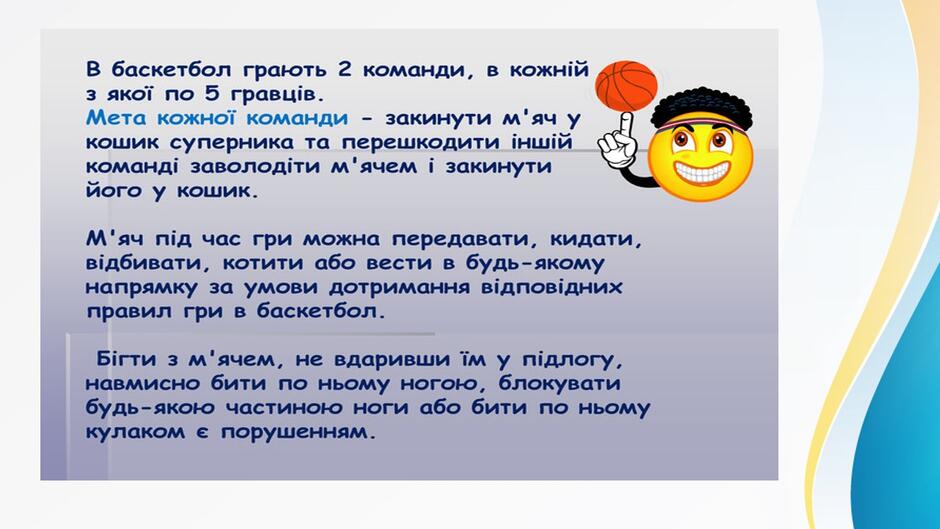 В баскетбол грають 2 команди, в кожній з якої по 5 гравців.
Мета кожної команди - закинути м'яч у кошик суперника та перешкодити іншій команді заволодіти м'ячем і закинути його у кошик.

М'яч під час гри можна передавати, кидати, відбивати, котити або вести в будь-якому напрямку за умови дотримання відповідних правил гри в баскетбол.

Бігти з м'ячем, не вдаривши їм у підлогу, навмисно бити по ньому ногою, блокувати будь-якою частиною ноги або бити по ньому кулаком є порушенням.